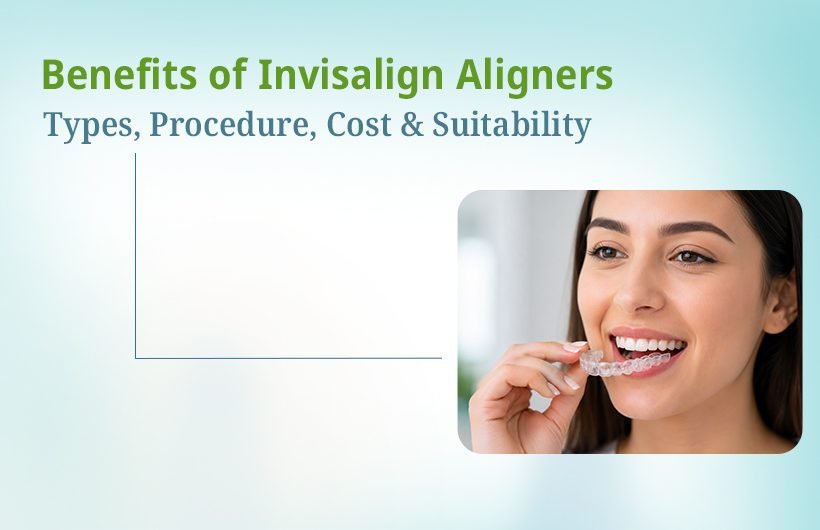 Benefits of Invisalign Aligners
Types, Procedure, Cost & Suitability